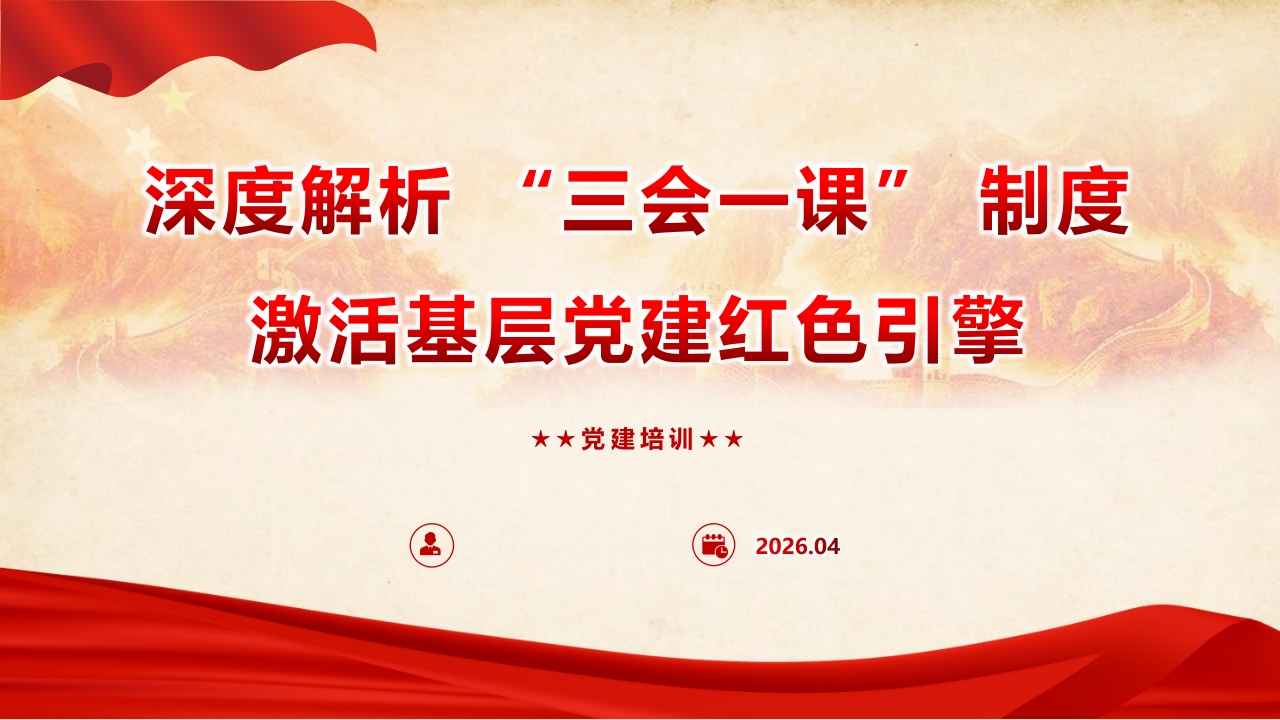 深度解析 “三会一课” 制度

激活基层党建红色引擎

★★党建培训★★

2026.04